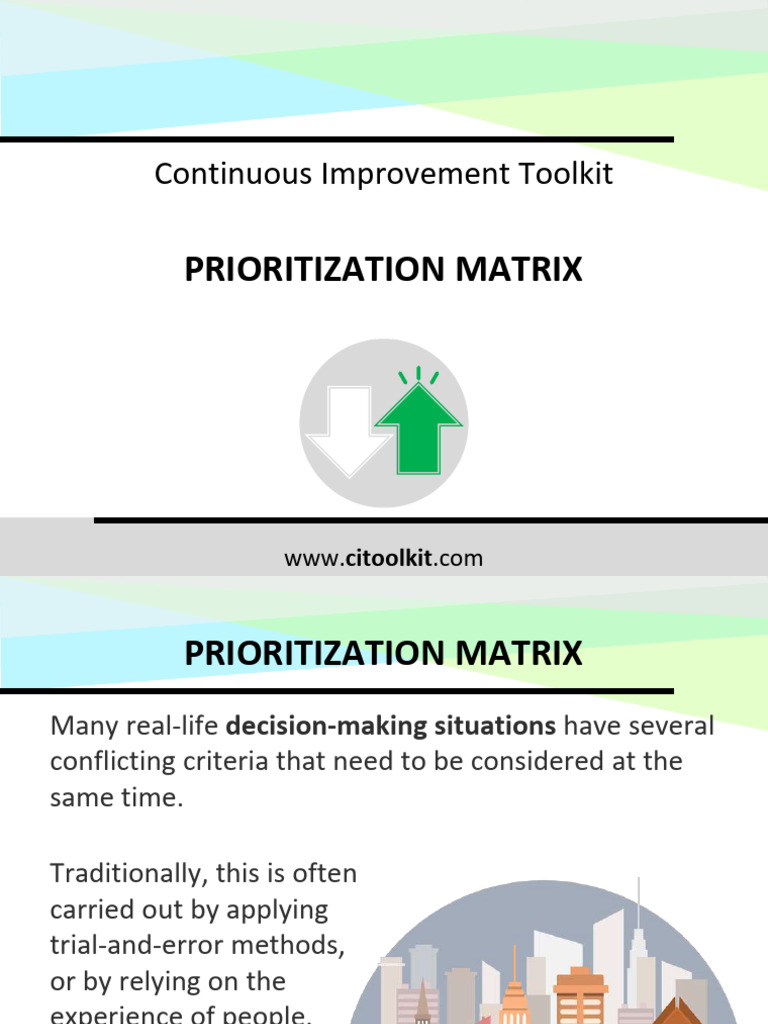 Continuous Improvement Toolkit

PRIORITIZATION MATRIX

www.citoolkit.com

PRIORITIZATION MATRIX

Many real-life decision-making situations have several conflicting criteria that need to be considered at the same time.

Traditionally, this is often carried out by applying trial-and-error methods, or by relying on the experience of people.